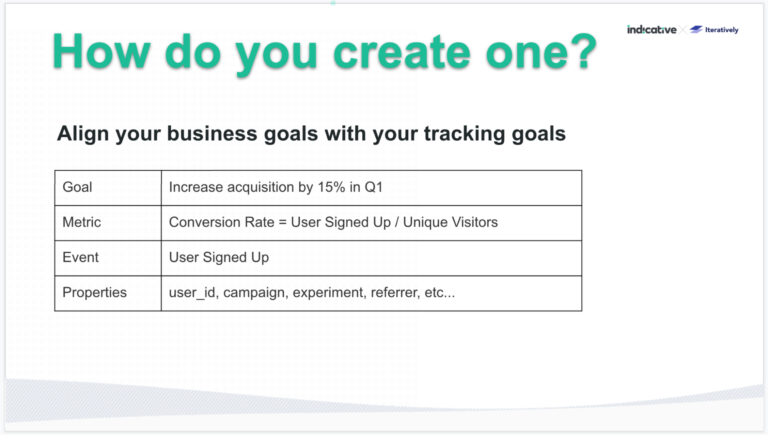 How do you create one?

indicative × Iteratively

Align your business goals with your tracking goals

| Goal | Increase acquisition by 15% in Q1 |
|---|---|
| Metric | Conversion Rate = User Signed Up / Unique Visitors |
| Event | User Signed Up |
| Properties | user_id, campaign, experiment, referrer, etc... |